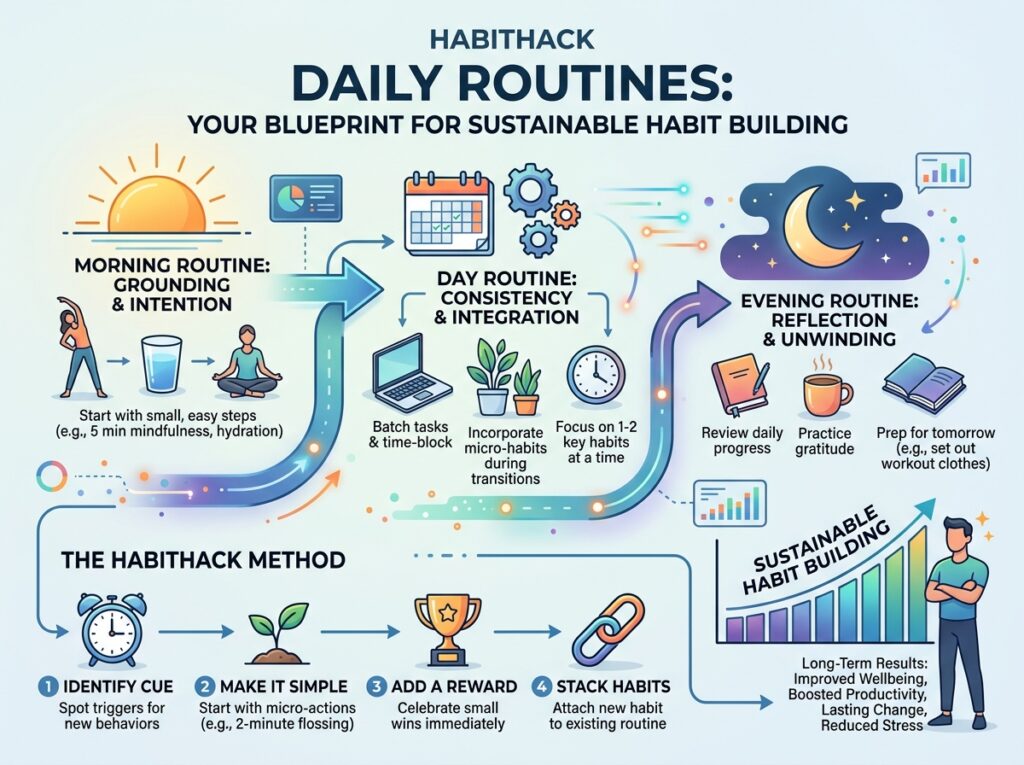 HABITHACK

DAILY ROUTINES:

YOUR BLUEPRINT FOR SUSTAINABLE HABIT BUILDING

MORNING ROUTINE: GROUNDING & INTENTION

Start with small, easy steps (e.g., 5 min mindfulness, hydration)

DAY ROUTINE: CONSISTENCY & INTEGRATION

Batch tasks & time-block

Incorporate micro-habits during transitions

Focus on 1-2 key habits at a time

EVENING ROUTINE: REFLECTION & UNWINDING

Review daily progress

Practice gratitude

Prep for tomorrow (e.g., set out workout clothes)

THE HABITHACK METHOD

1 IDENTIFY CUE
Spot triggers for new behaviors

2 MAKE IT SIMPLE
Start with micro-actions (e.g., 2-minute flossing)

3 ADD A REWARD
Celebrate small wins immediately

4 STACK HABITS
Attach new habit to existing routine

SUSTAINABLE HABIT BUILDING

Long-Term Results: Improved Wellbeing, Boosted Productivity, Lasting Change, Reduced Stress